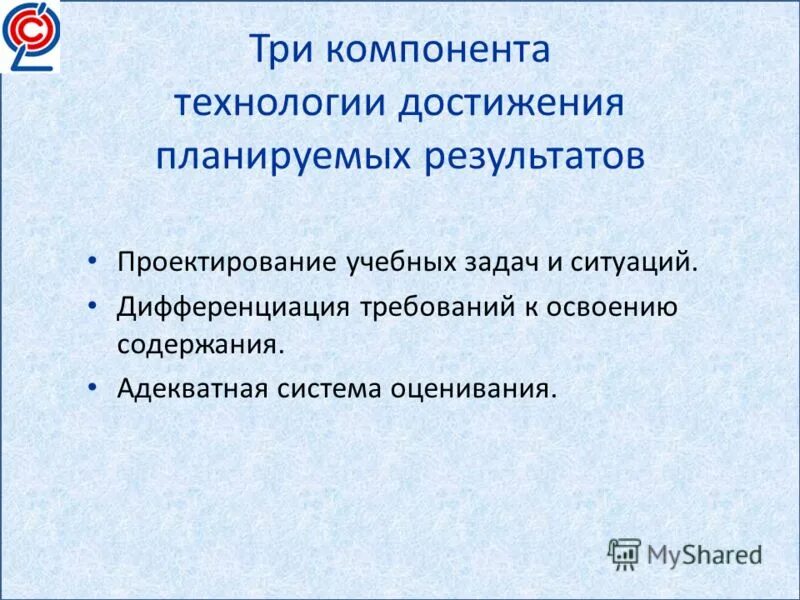 Три компонента технологии достижения планируемых результатов

• Проектирование учебных задач и ситуаций.
• Дифференциация требований к освоению содержания.
• Адекватная система оценивания.

MyShared